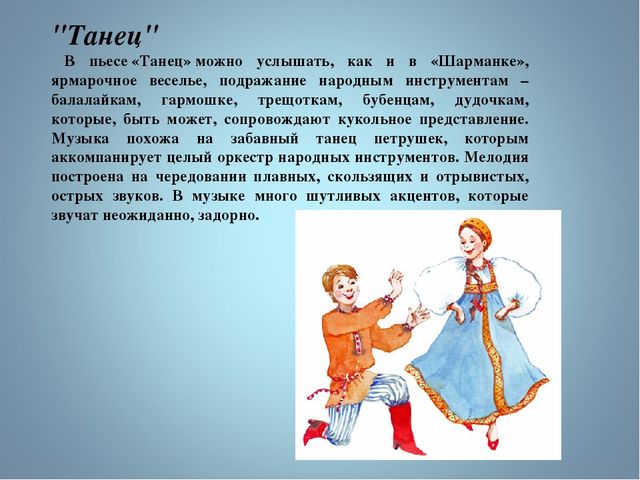 "Танец"

В пьесе «Танец» можно услышать, как и в «Шарманке», ярмарочное веселье, подражание народным инструментам – балалайкам, гармошке, трещоткам, бубенцам, дудочкам, которые, быть может, сопровождают кукольное представление. Музыка похожа на забавный танец петрушек, которым аккомпанирует целый оркестр народных инструментов. Мелодия построена на чередовании плавных, скользящих и отрывистых, острых звуков. В музыке много шутливых акцентов, которые звучат неожиданно, задорно.